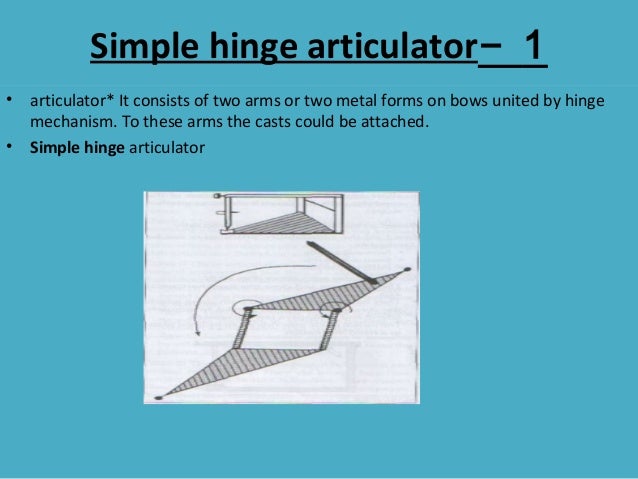 Simple hinge articulator– 1

• articulator* It consists of two arms or two metal forms on bows united by hinge mechanism. To these arms the casts could be attached.

• Simple hinge articulator